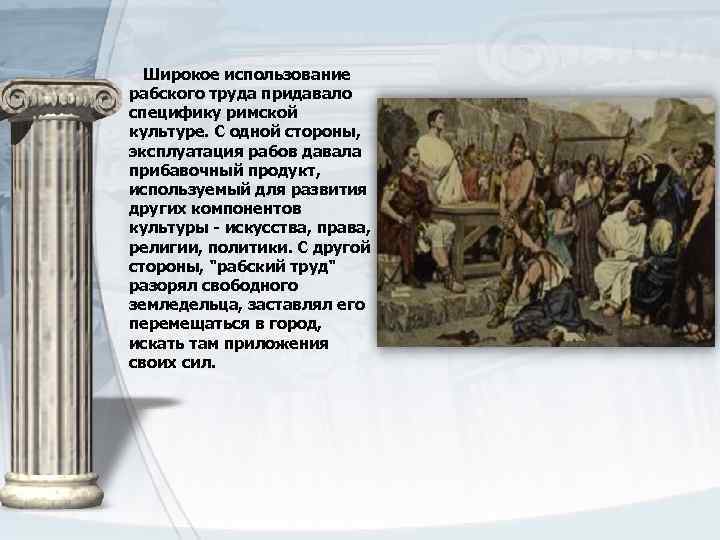 Широкое использование рабского труда придавало специфику римской культуре. С одной стороны, эксплуатация рабов давала прибавочный продукт, используемый для развития других компонентов культуры - искусства, права, религии, политики. С другой стороны, "рабский труд" разорял свободного земледельца, заставлял его перемещаться в город, искать там приложения своих сил.